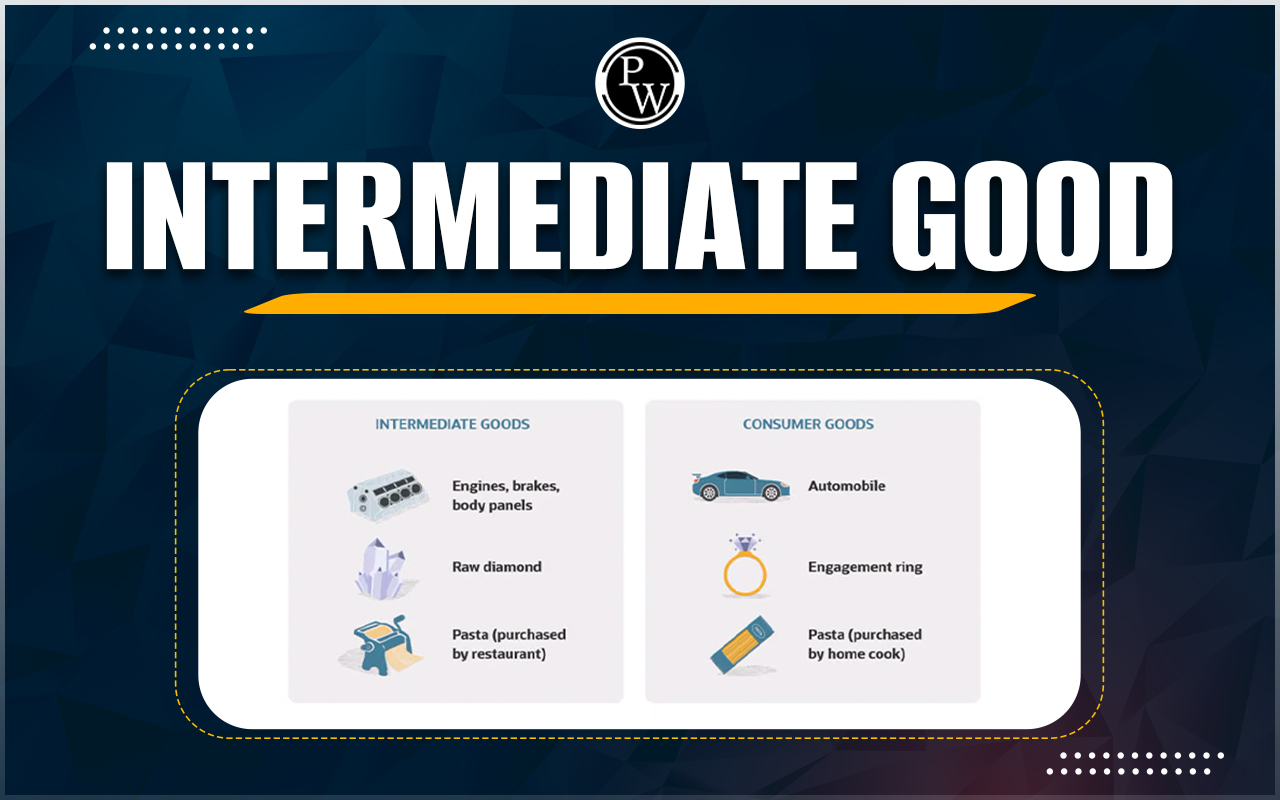 PW

INTERMEDIATE GOOD

INTERMEDIATE GOODS

Engines, brakes, body panels

Raw diamond

Pasta (purchased by restaurant)

CONSUMER GOODS

Automobile

Engagement ring

Pasta (purchased by home cook)